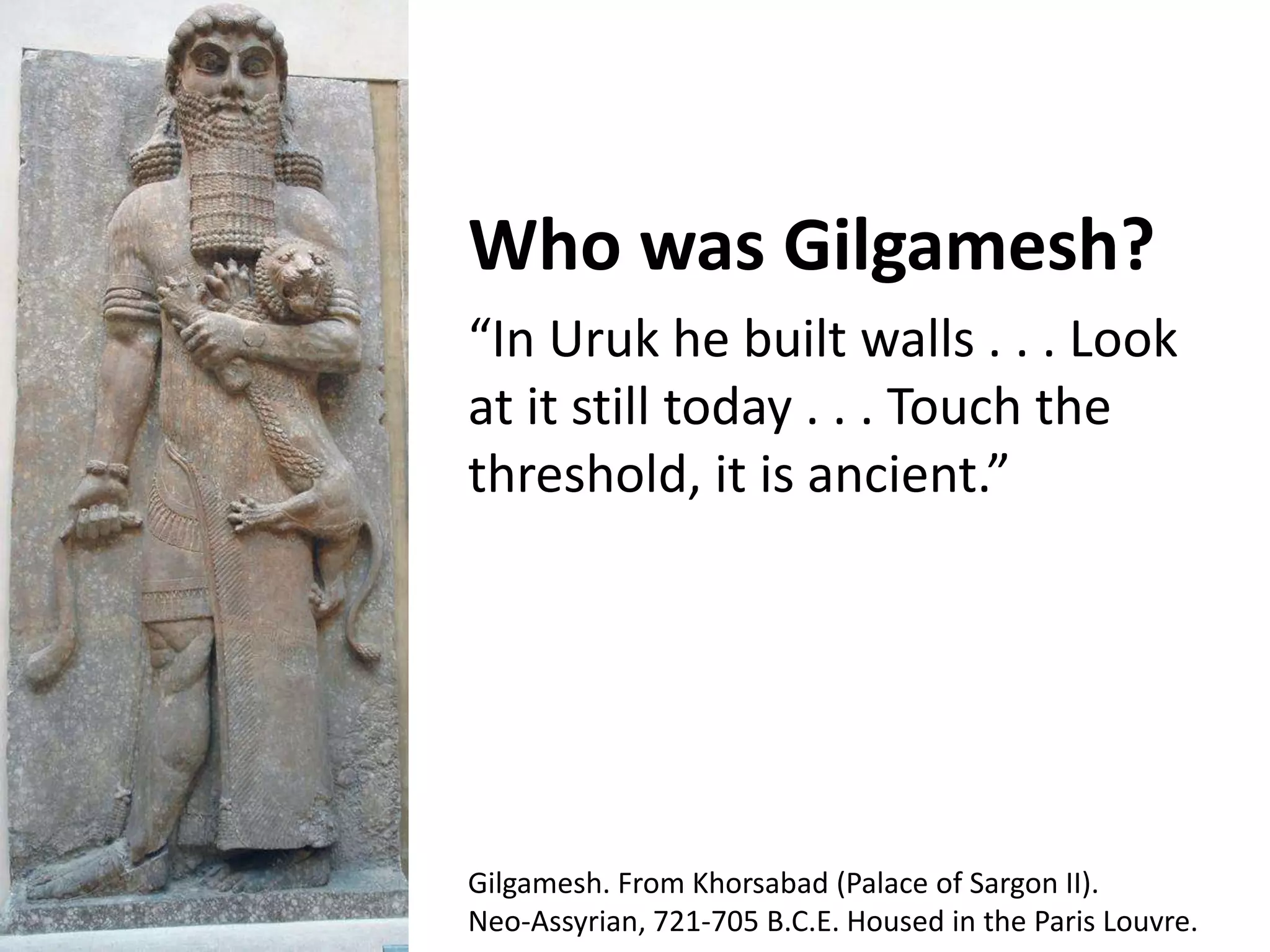 Who was Gilgamesh?

“In Uruk he built walls . . . Look at it still today . . . Touch the threshold, it is ancient.”

Gilgamesh. From Khorsabad (Palace of Sargon II). Neo-Assyrian, 721-705 B.C.E. Housed in the Paris Louvre.